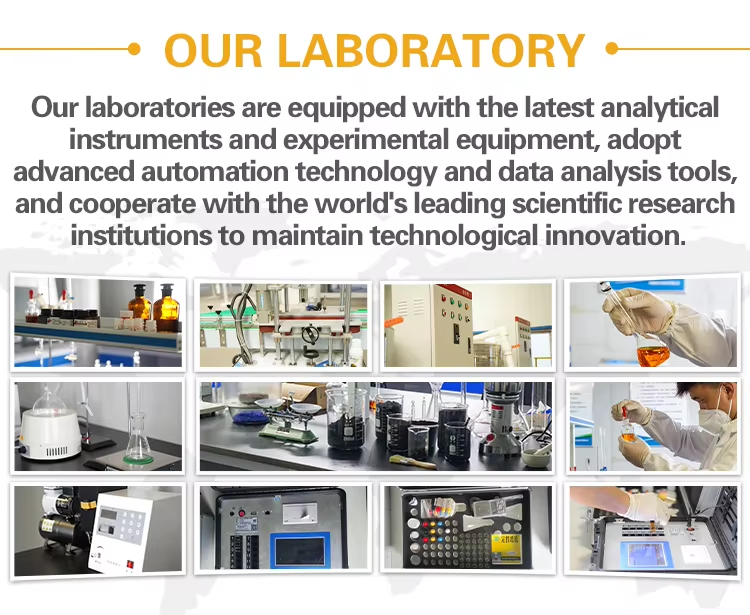 OUR LABORATORY

Our laboratories are equipped with the latest analytical instruments and experimental equipment, adopt advanced automation technology and data analysis tools, and cooperate with the world's leading scientific research institutions to maintain technological innovation.